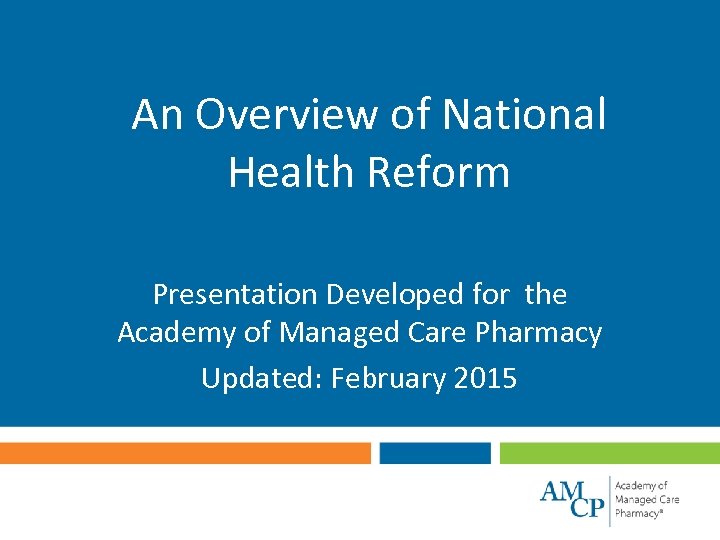 An Overview of National Health Reform

Presentation Developed for the Academy of Managed Care Pharmacy

Updated: February 2015

AMCP Academy of Managed Care Pharmacy®